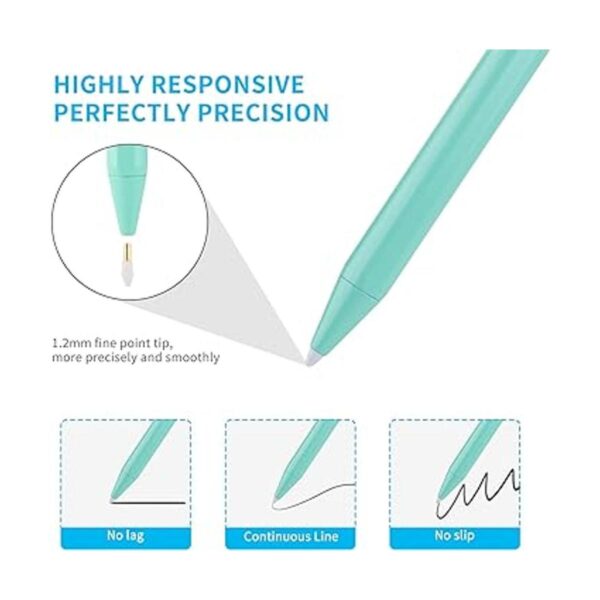 HIGHLY RESPONSIVE
PERFECTLY PRECISION

1.2mm fine point tip, more precisely and smoothly

No lag

Continuous Line

No slip